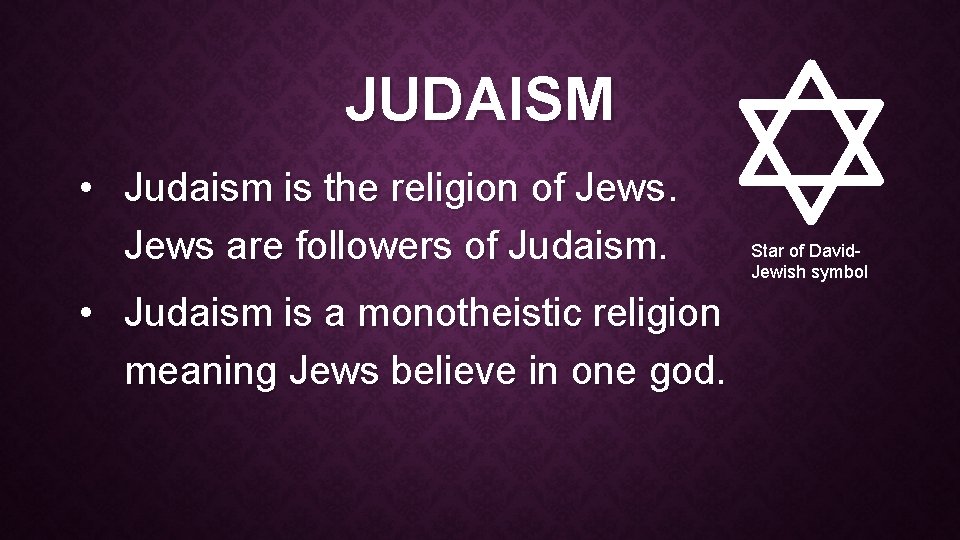 JUDAISM

• Judaism is the religion of Jews. Jews are followers of Judaism.

• Judaism is a monotheistic religion meaning Jews believe in one god.

Star of David-
Jewish symbol